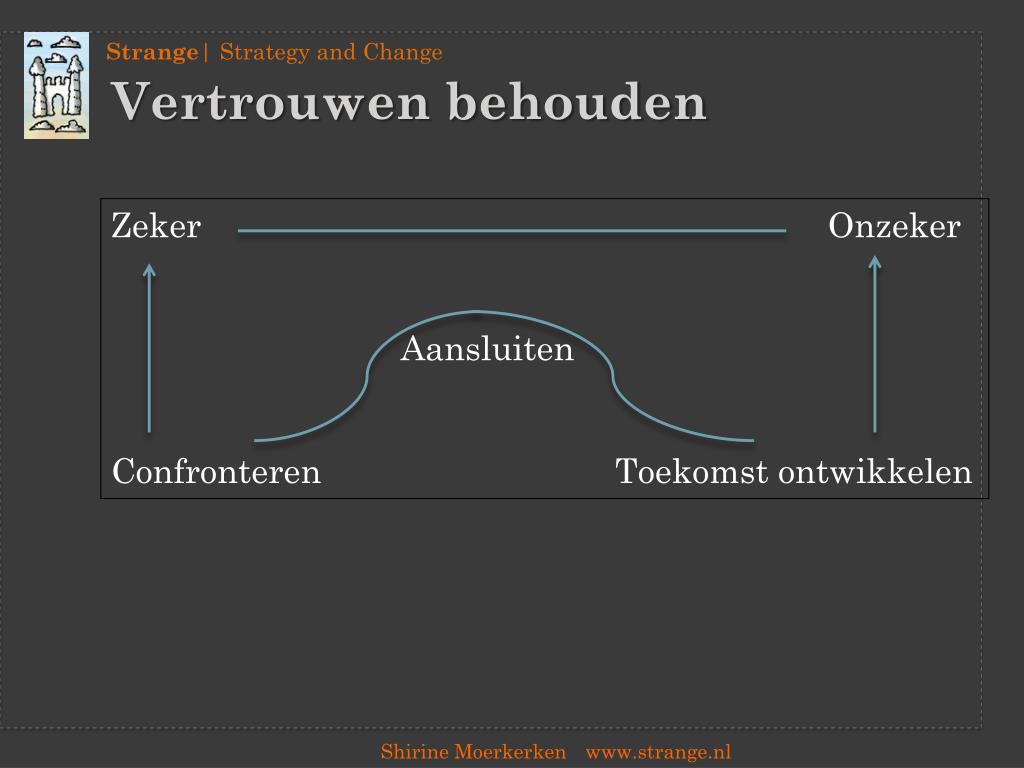 Strange | Strategy and Change

Vertrouwen behouden

Zeker

Onzeker

Aansluiten

Confronteren

Toekomst ontwikkelen

Shirine Moerkerken www.strange.nl